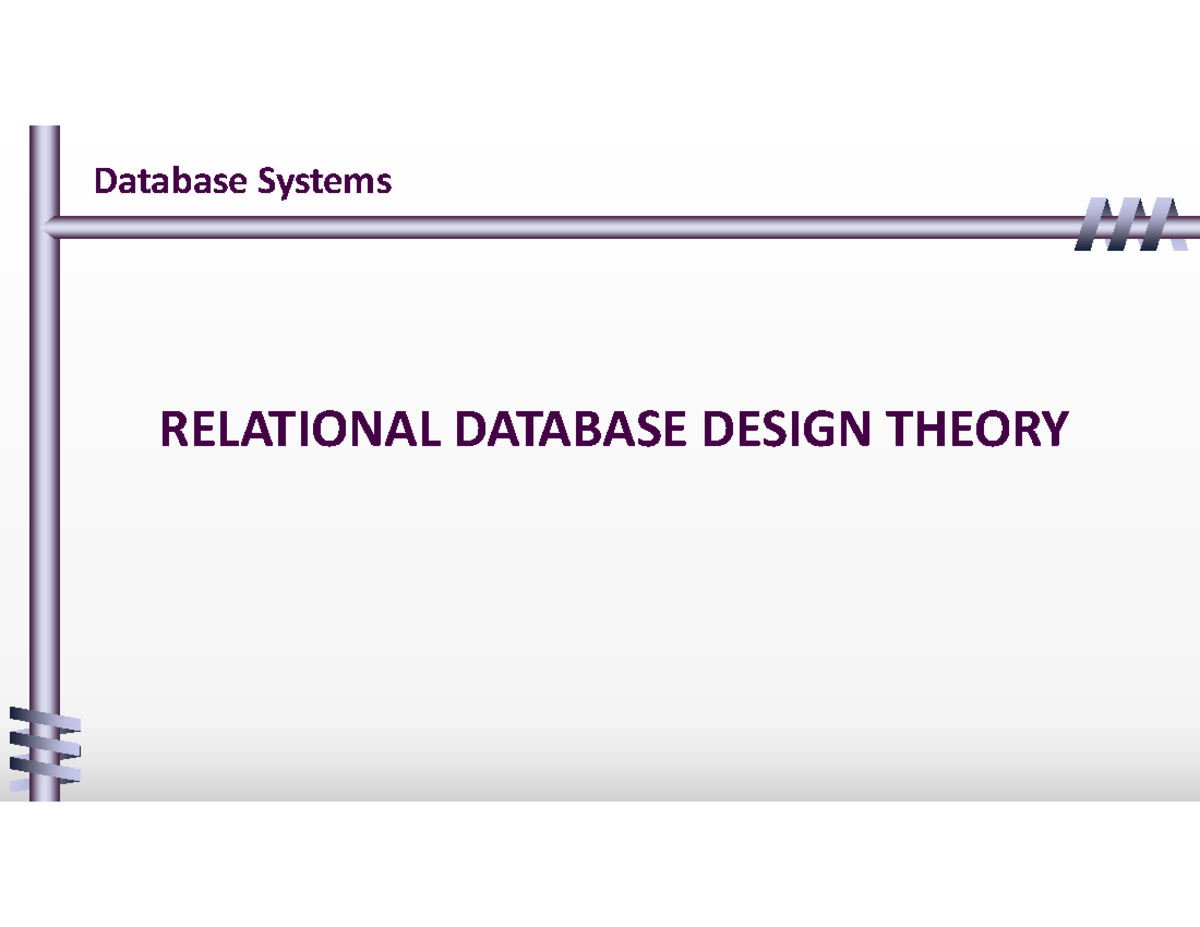 Database Systems

RELATIONAL DATABASE DESIGN THEORY